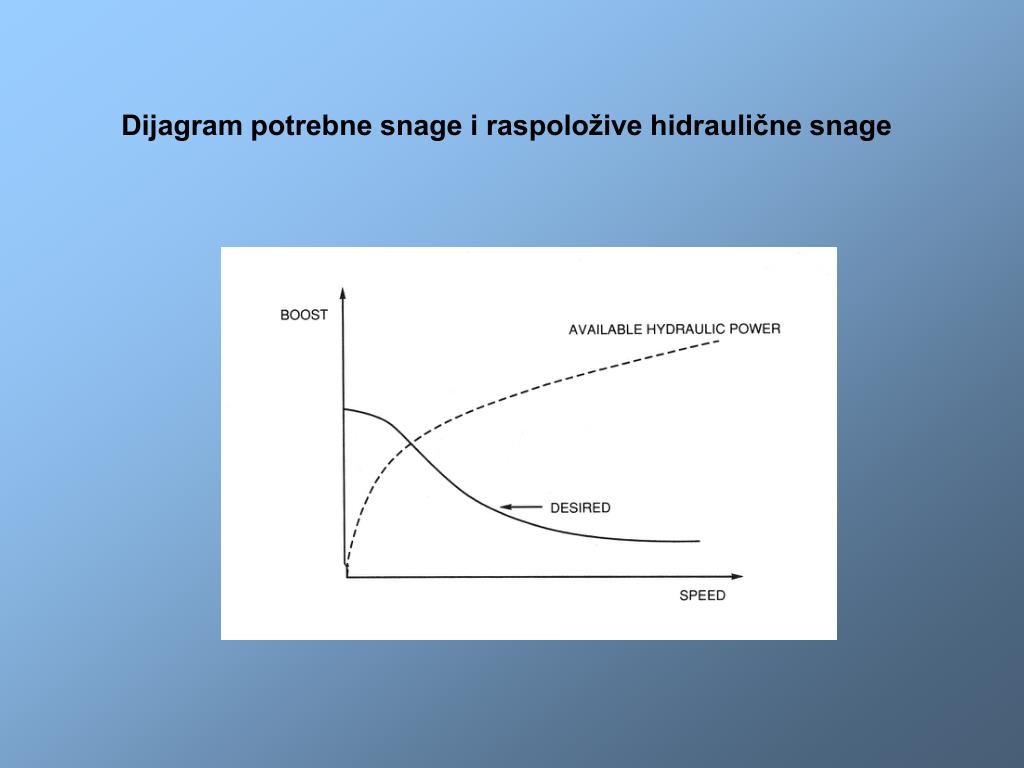 Dijagram potrebne snage i raspoložive hidraulične snage

BOOST

AVAILABLE HYDRAULIC POWER

DESIRED

SPEED